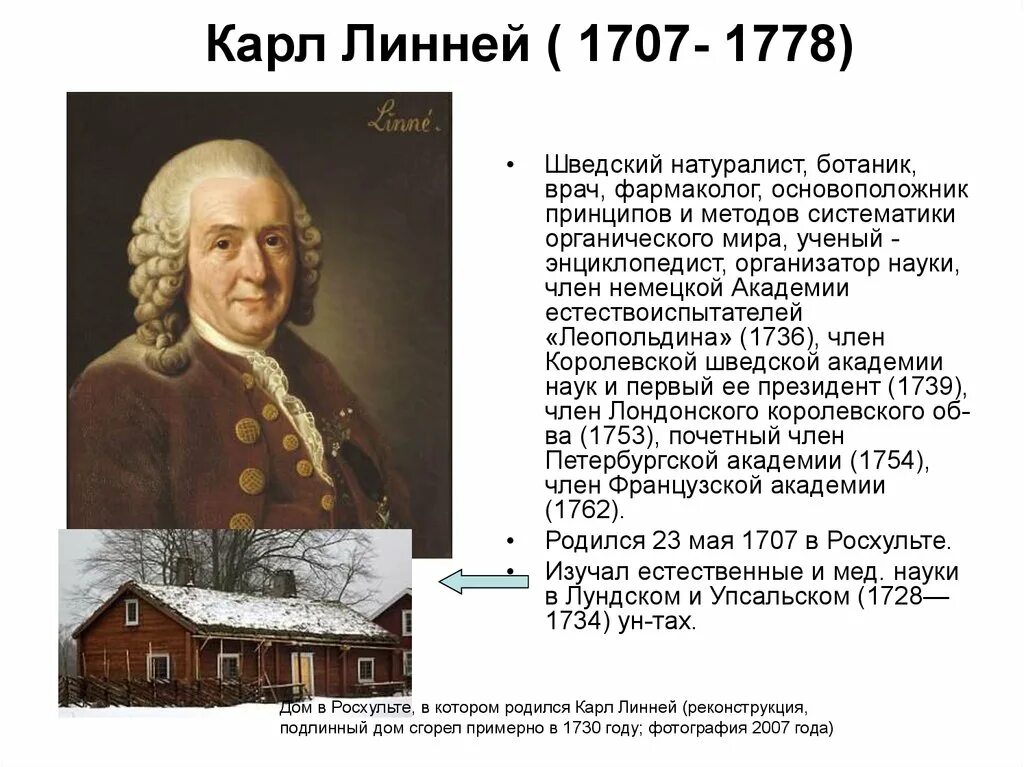 Карл Линней ( 1707- 1778)

Linné.

• Шведский натуралист, ботаник, врач, фармаколог, основоположник принципов и методов систематики органического мира, ученый - энциклопедист, организатор науки, член немецкой Академии естествоиспытателей «Леопольдина» (1736), член Королевской шведской академии наук и первый ее президент (1739), член Лондонского королевского об-ва (1753), почетный член Петербургской академии (1754), член Французской академии (1762).

• Родился 23 мая 1707 в Росхульте.

• Изучал естественные и мед. науки в Лундском и Упсальском (1728—1734) ун-тах.

Дом в Росхульте, в котором родился Карл Линней (реконструкция, подлинный дом сгорел примерно в 1730 году; фотография 2007 года)